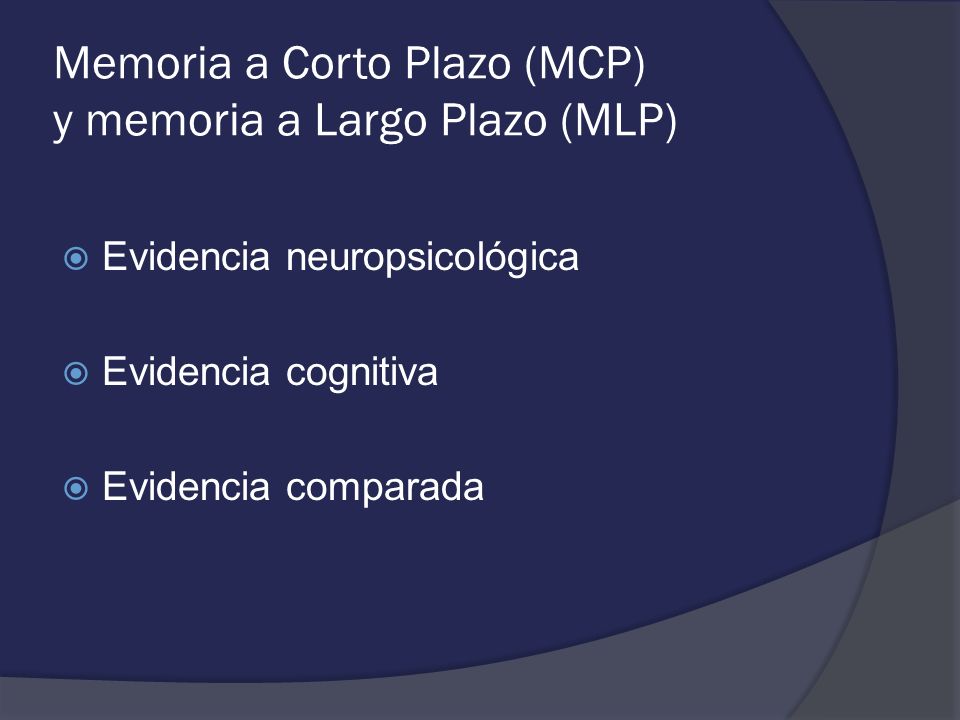 Memoria a Corto Plazo (MCP)
y memoria a Largo Plazo (MLP)

Evidencia neuropsicológica

Evidencia cognitiva

Evidencia comparada